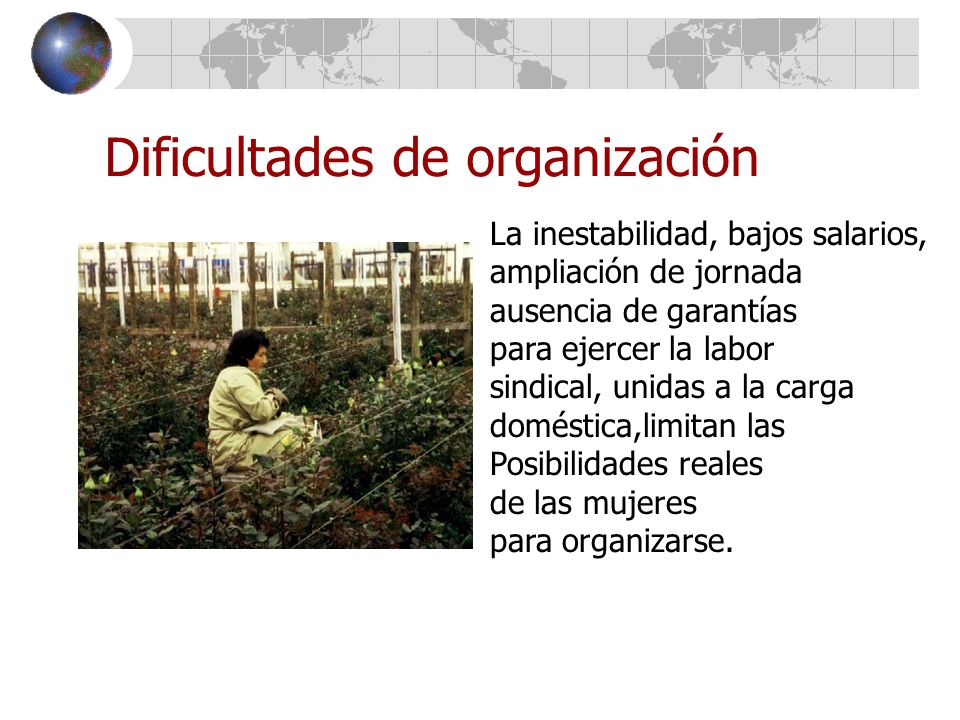 Dificultades de organización

La inestabilidad, bajos salarios, ampliación de jornada ausencia de garantías para ejercer la labor sindical, unidas a la carga doméstica,limitan las Posibilidades reales de las mujeres para organizarse.